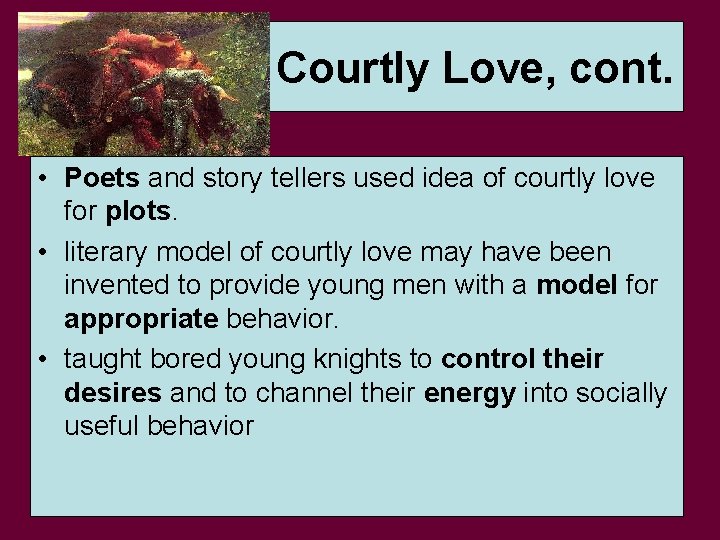 Courtly Love, cont.

• Poets and story tellers used idea of courtly love for plots.

• literary model of courtly love may have been invented to provide young men with a model for appropriate behavior.

• taught bored young knights to control their desires and to channel their energy into socially useful behavior